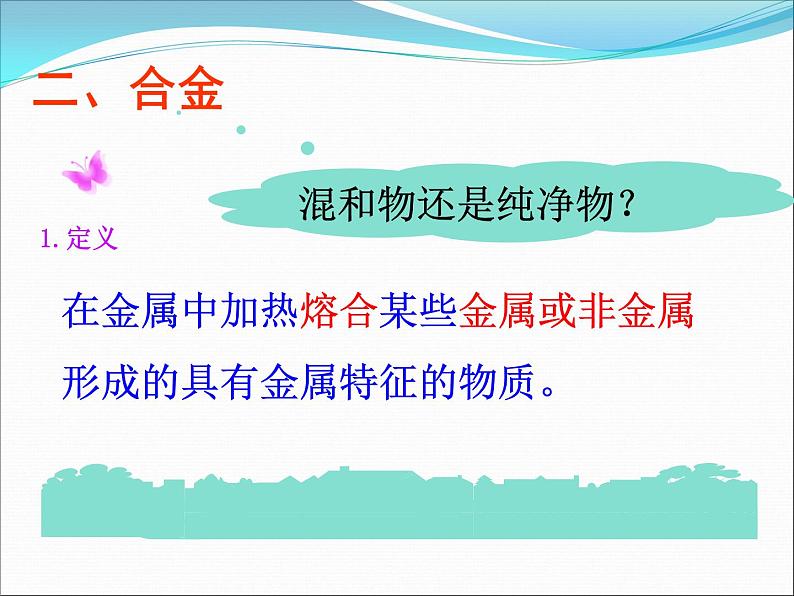 二、合金

混和物还是纯净物？

1. 定义

在金属中加热熔合某些金属或非金属形成的具有金属特征的物质。